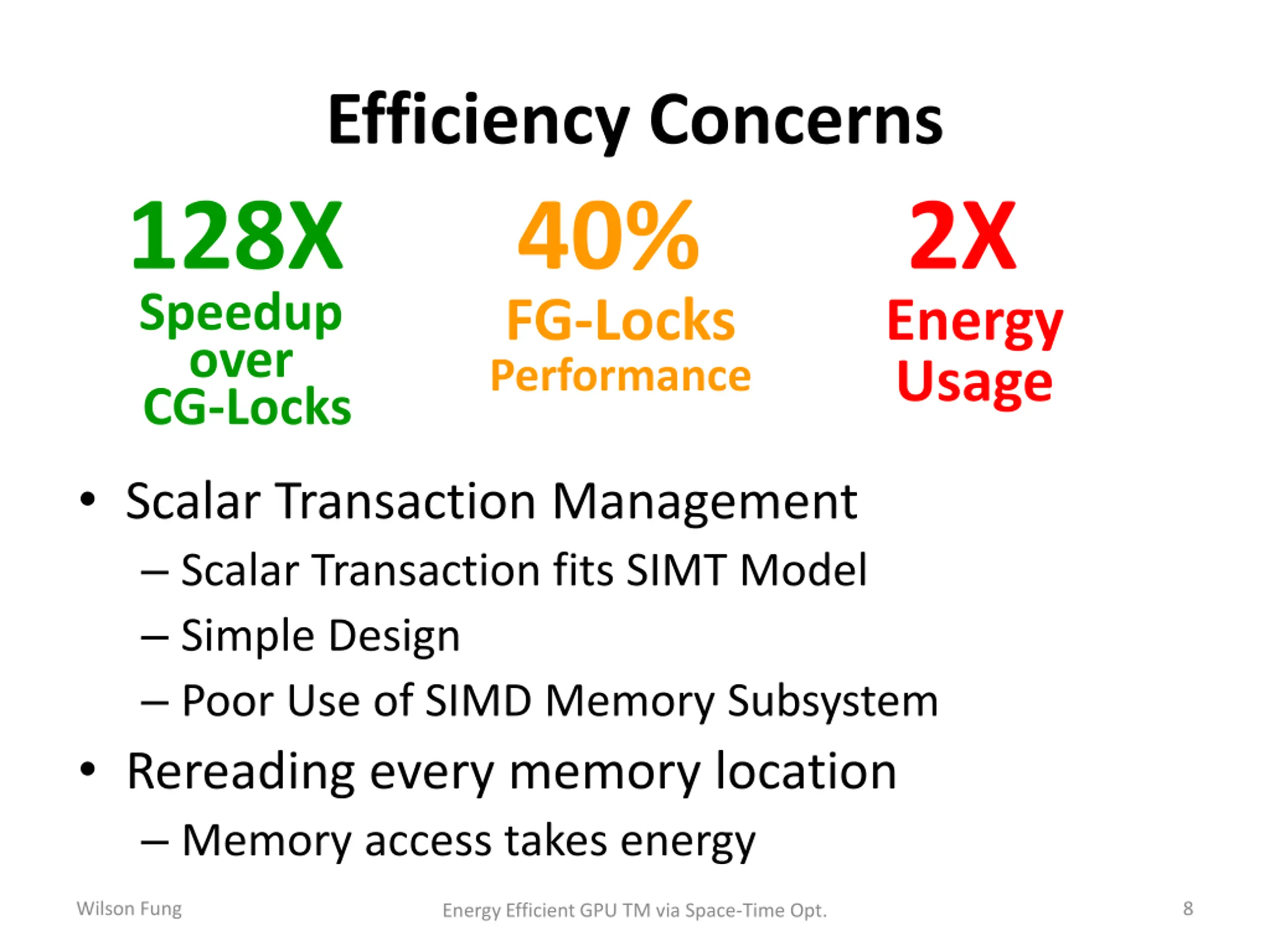 Efficiency Concerns

128X
Speedup over CG-Locks

40%
FG-Locks Performance

2X
Energy Usage

• Scalar Transaction Management
– Scalar Transaction fits SIMT Model
– Simple Design
– Poor Use of SIMD Memory Subsystem
• Rereading every memory location
– Memory access takes energy

Wilson Fung

Energy Efficient GPU TM via Space-Time Opt.

8